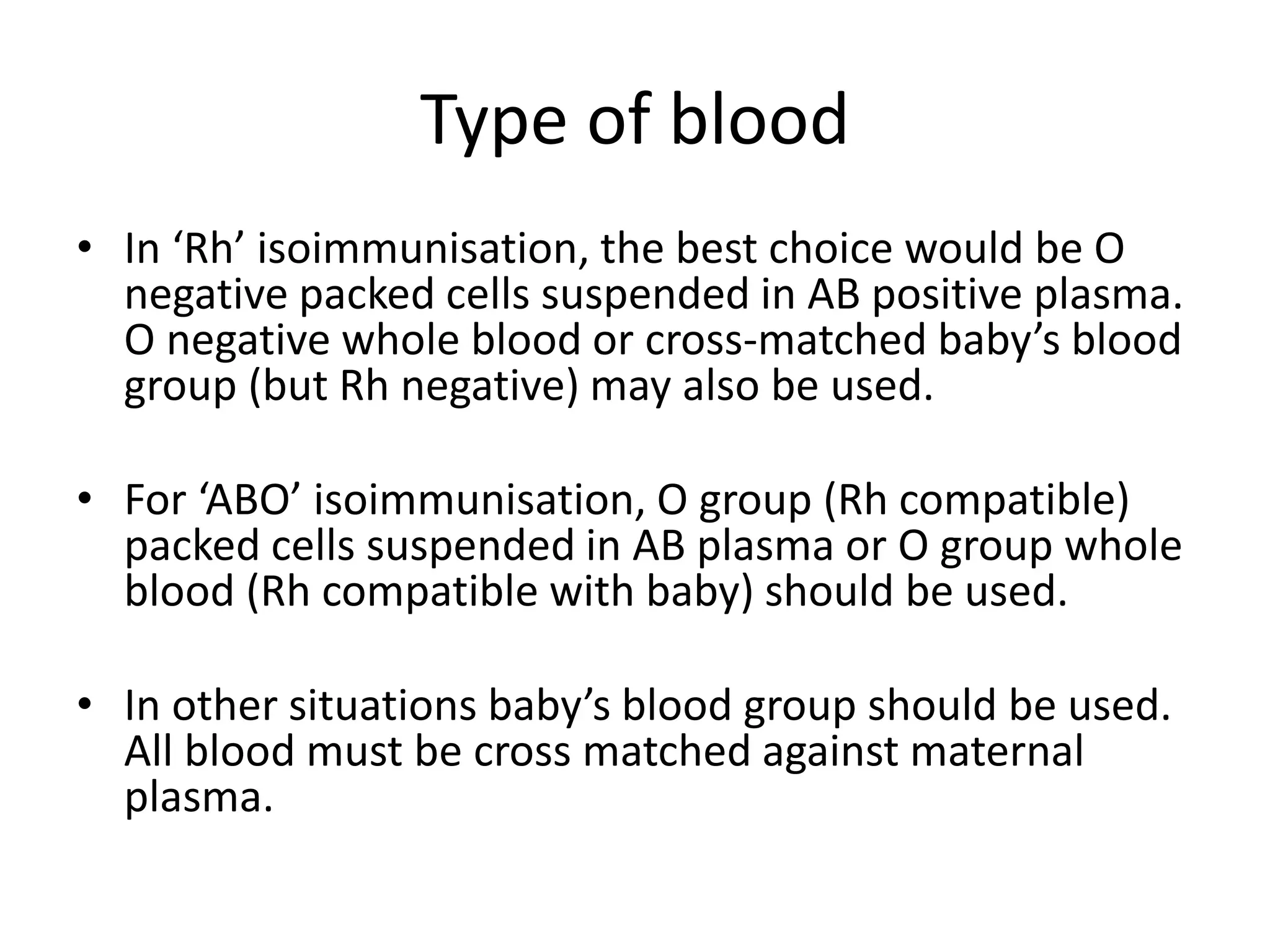 Type of blood

• In ‘Rh’ isoimmunisation, the best choice would be O negative packed cells suspended in AB positive plasma. O negative whole blood or cross-matched baby’s blood group (but Rh negative) may also be used.

• For ‘ABO’ isoimmunisation, O group (Rh compatible) packed cells suspended in AB plasma or O group whole blood (Rh compatible with baby) should be used.

• In other situations baby’s blood group should be used. All blood must be cross matched against maternal plasma.